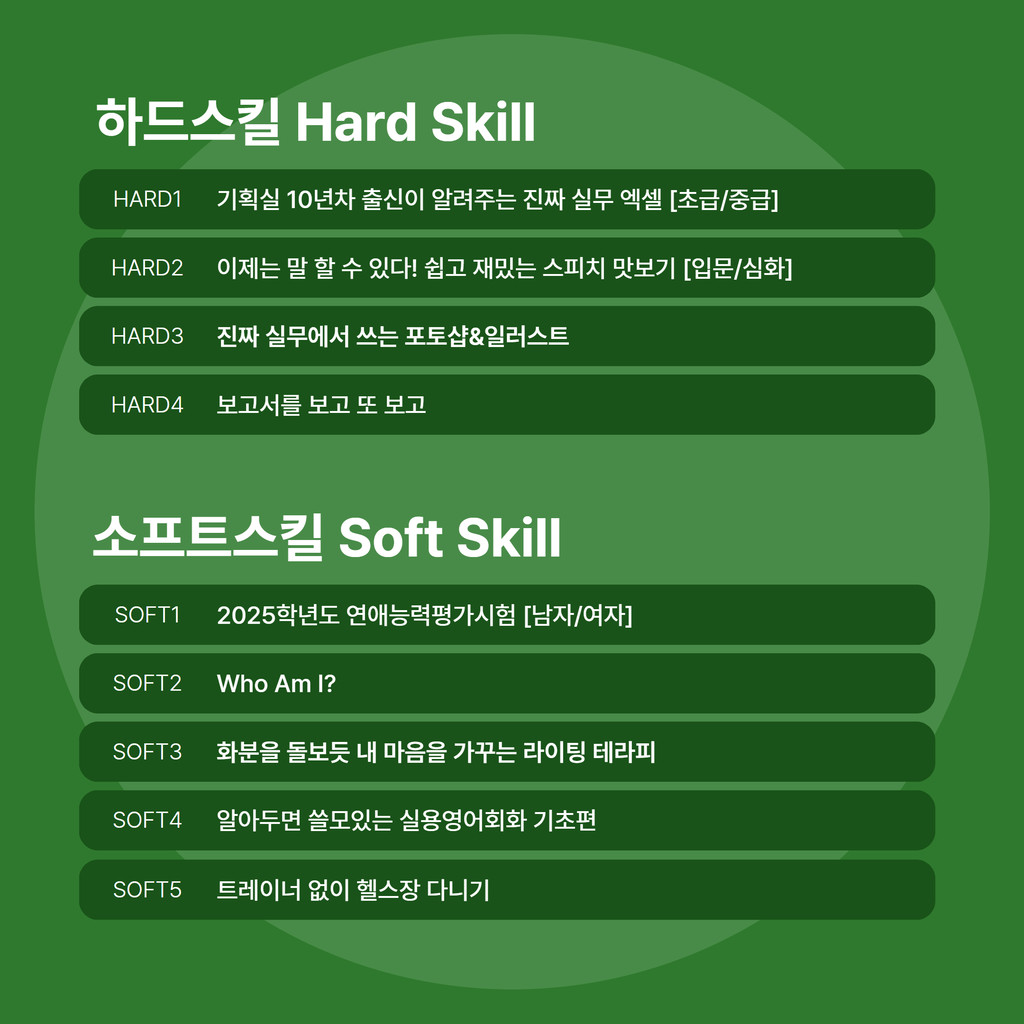 하드스킬 Hard Skill

HARD1 기획실 10년차 출신이 알려주는 진짜 실무 엑셀 [초급/중급]

HARD2 이제는 말 할 수 있다! 쉽고 재밌는 스피치 맛보기 [입문/심화]

HARD3 진짜 실무에서 쓰는 포토샵&일러스트

HARD4 보고서를 보고 또 보고

소프트스킬 Soft Skill

SOFT1 2025학년도 연애능력평가시험 [남자/여자]

SOFT2 Who Am I?

SOFT3 화분을 돌보듯 내 마음을 가꾸는 라이팅 테라피

SOFT4 알아두면 쓸모있는 실용영어회화 기초편

SOFT5 트레이너 없이 헬스장 다니기